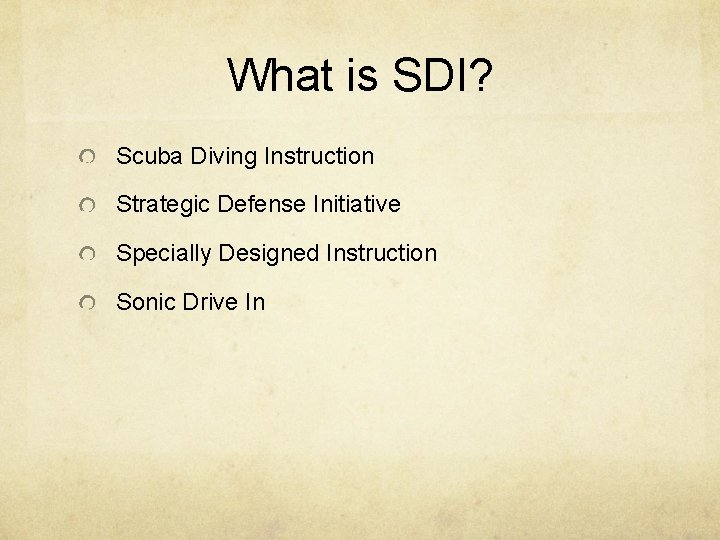 What is SDI?

• Scuba Diving Instruction
• Strategic Defense Initiative
• Specially Designed Instruction
• Sonic Drive In